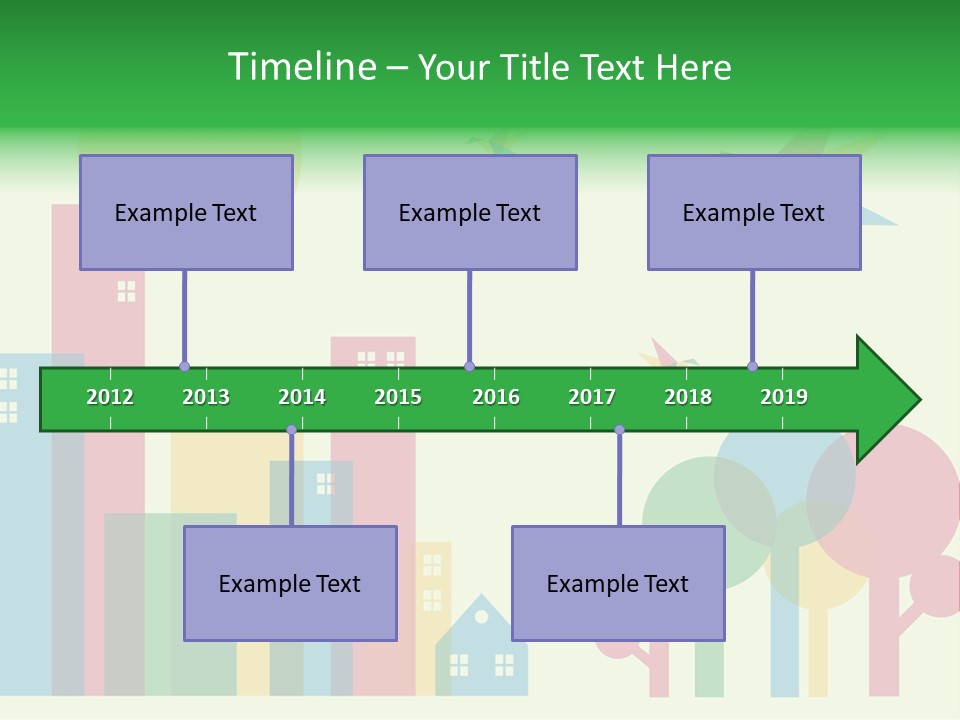 Timeline – Your Title Text Here

Example Text

Example Text

Example Text

2012 2013 2014 2015 2016 2017 2018 2019

Example Text

Example Text